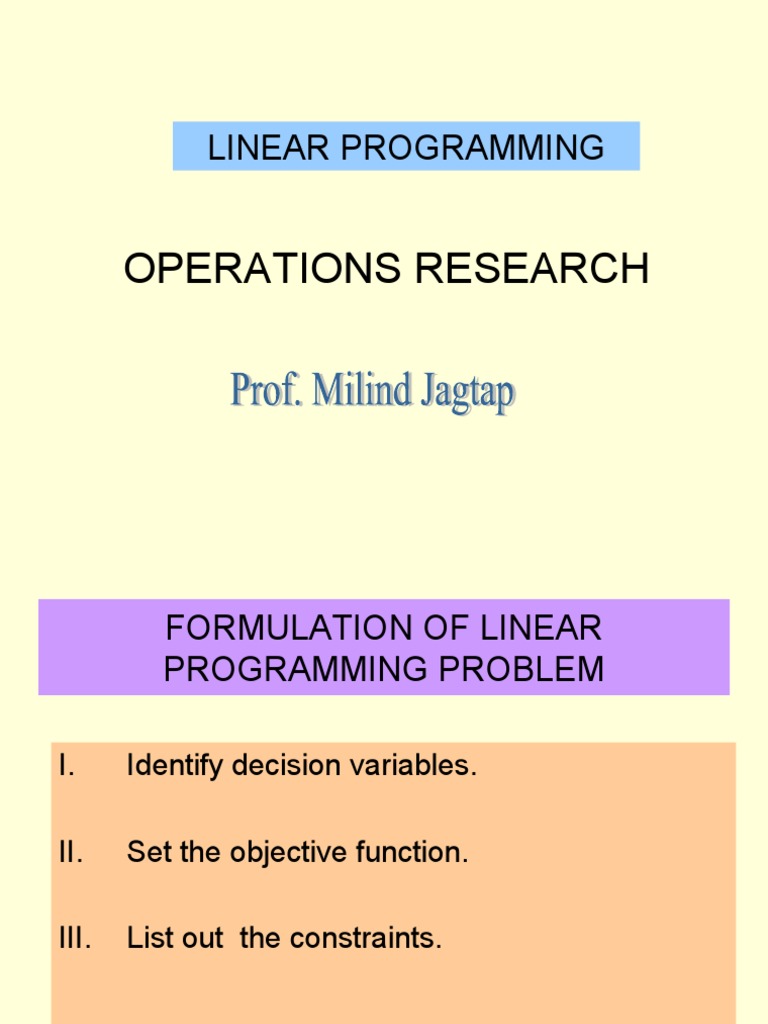 LINEAR PROGRAMMING

OPERATIONS RESEARCH

Prof. Milind Jagtap

FORMULATION OF LINEAR PROGRAMMING PROBLEM

I. Identify decision variables.

II. Set the objective function.

III. List out the constraints.